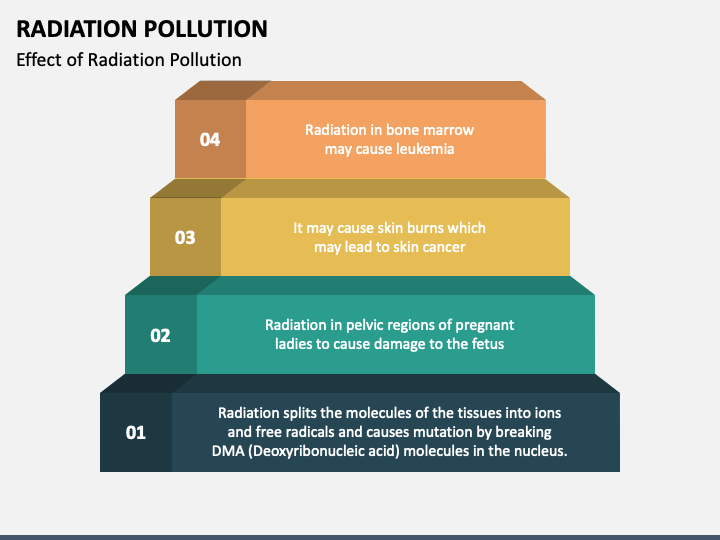 RADIATION POLLUTION

Effect of Radiation Pollution

04

Radiation in bone marrow may cause leukemia

03

It may cause skin burns which may lead to skin cancer

02

Radiation in pelvic regions of pregnant ladies to cause damage to the fetus

01

Radiation splits the molecules of the tissues into ions and free radicals and causes mutation by breaking DMA (Deoxyribonucleic acid) molecules in the nucleus.